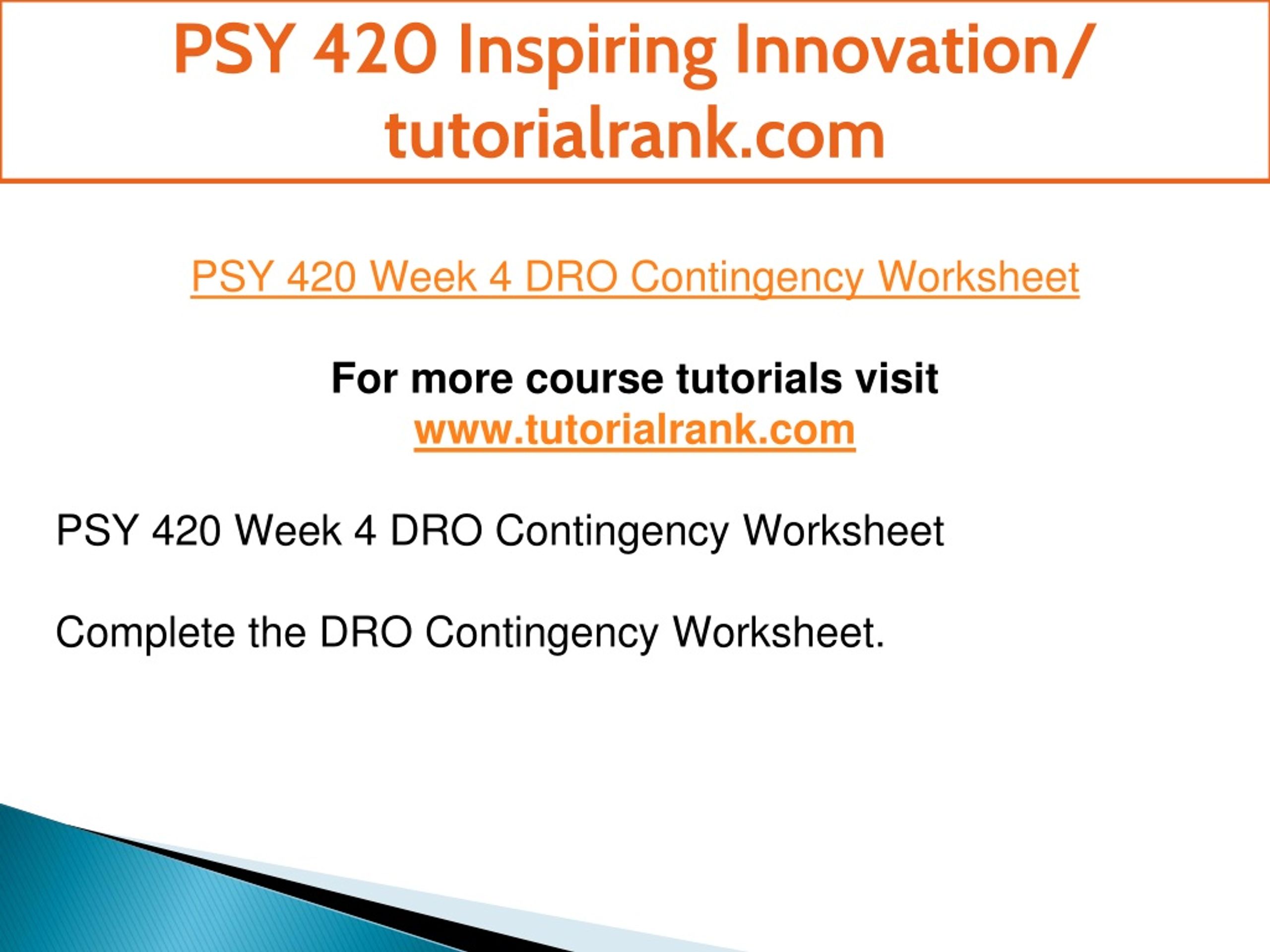 PSY 420 Inspiring Innovation/ tutorialrank.com

PSY 420 Week 4 DRO Contingency Worksheet

For more course tutorials visit
www.tutorialrank.com

PSY 420 Week 4 DRO Contingency Worksheet

Complete the DRO Contingency Worksheet.